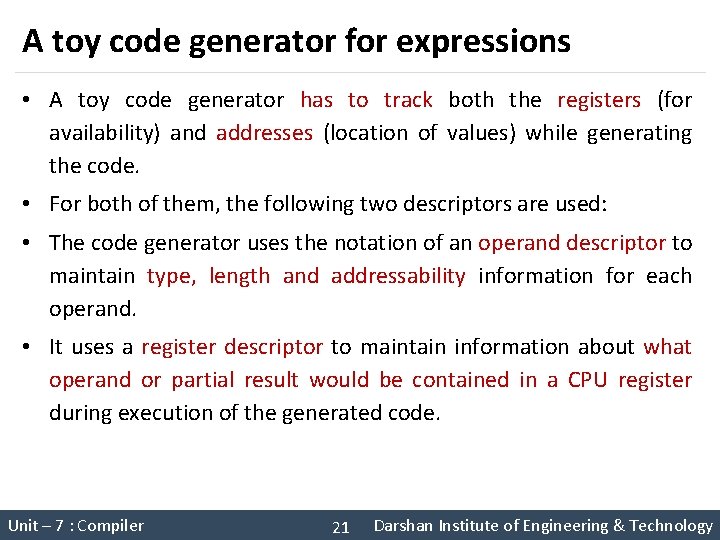 A toy code generator for expressions

• A toy code generator has to track both the registers (for availability) and addresses (location of values) while generating the code.

• For both of them, the following two descriptors are used:

• The code generator uses the notation of an operand descriptor to maintain type, length and addressability information for each operand.

• It uses a register descriptor to maintain information about what operand or partial result would be contained in a CPU register during execution of the generated code.

Unit – 7 : Compiler 21 Darshan Institute of Engineering & Technology